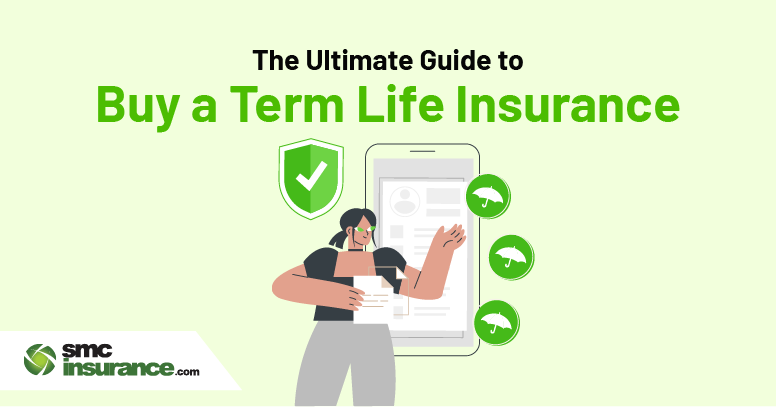 The Ultimate Guide to
Buy a Term Life Insurance

smc
insurance.com